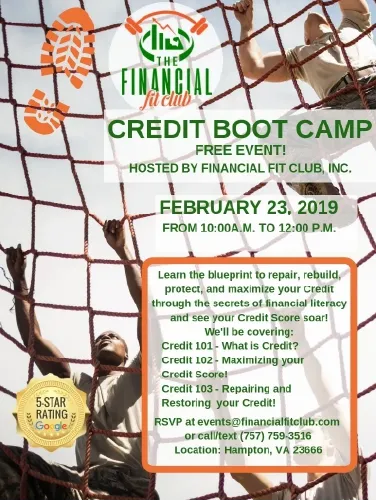 THE FINANCIAL fit club

CREDIT BOOT CAMP
FREE EVENT!
HOSTED BY FINANCIAL FIT CLUB, INC.

FEBRUARY 23, 2019
FROM 10:00A.M. TO 12:00 P.M.

Learn the blueprint to repair, rebuild, protect, and maximize your Credit through the secrets of financial literacy and see your Credit Score soar!
We'll be covering:
Credit 101 - What is Credit?
Credit 102 - Maximizing your Credit Score!
Credit 103 - Repairing and Restoring your Credit!

RSVP at events@financialfitclub.com or call/text (757) 759-3516
Location: Hampton, VA 23666

5-STAR RATING Google